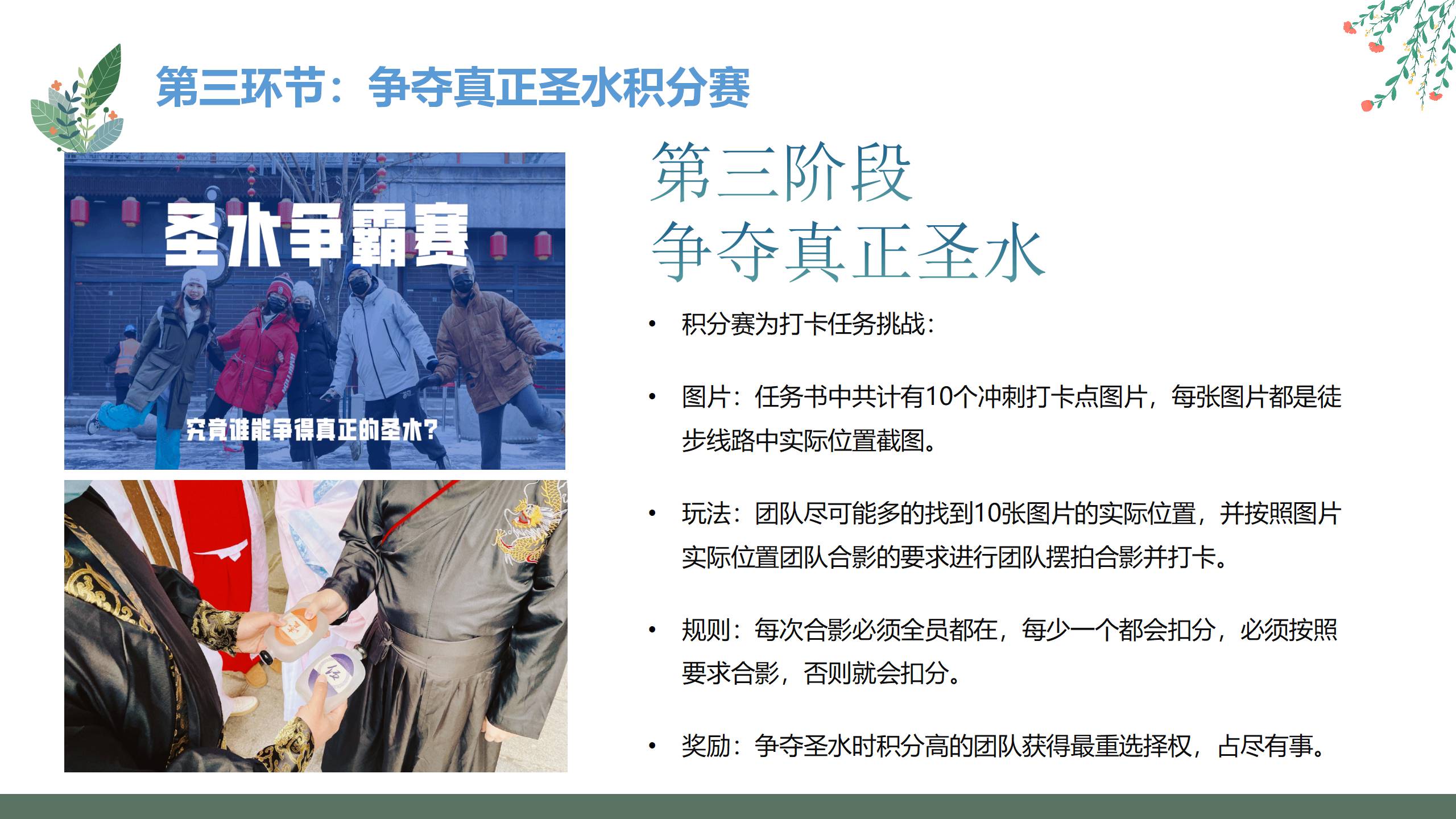 第三环节：争夺真正圣水积分赛

圣水争霸赛

究竟谁能争得真正的圣水？

第三阶段
争夺真正圣水

• 积分赛为打卡任务挑战：

• 图片：任务书中共计有10个冲刺打卡点图片，每张图片都是徒步线路中实际位置截图。

• 玩法：团队尽可能多的找到10张图片的实际位置，并按照图片实际位置团队合影的要求进行团队摆拍合影并打卡。

• 规则：每次合影必须全员都在，每少一个都会扣分，必须按照要求合影，否则就会扣分。

• 奖励：争夺圣水时积分高的团队获得最重选择权，占尽有事。